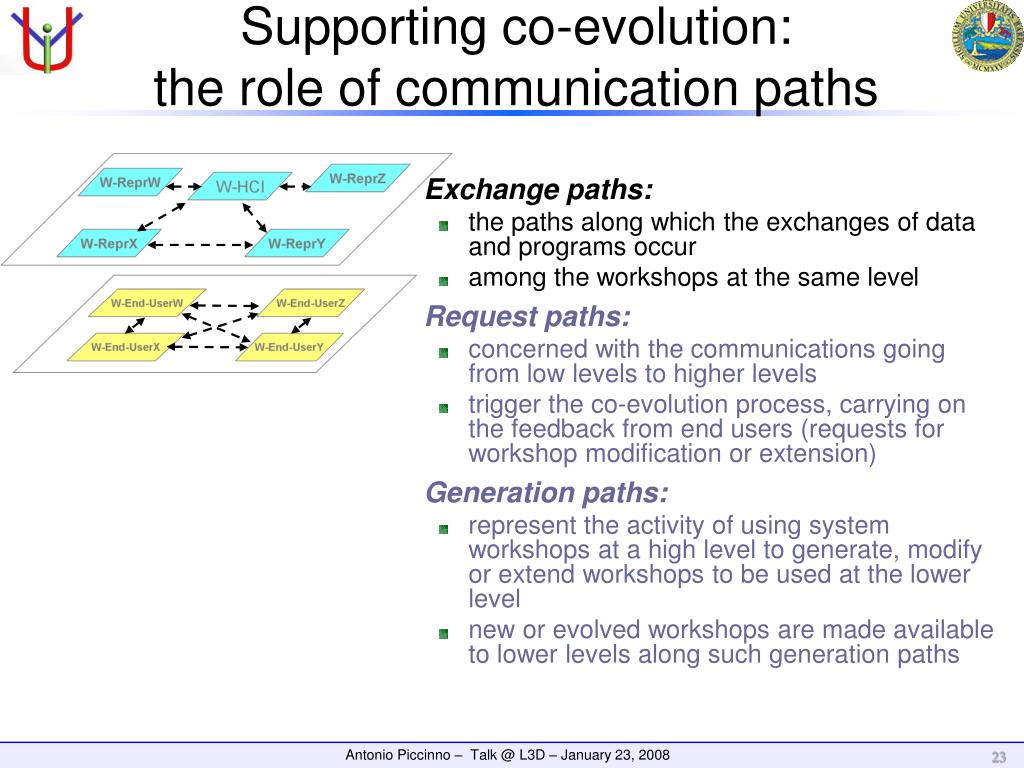 Supporting co-evolution:
the role of communication paths

W-ReprW
W-HCI
W-ReprZ
W-ReprX
W-ReprY

W-End-UserW
W-End-UserZ
W-End-UserX
W-End-UserY

Exchange paths:
the paths along which the exchanges of data and programs occur
among the workshops at the same level

Request paths:
concerned with the communications going from low levels to higher levels
trigger the co-evolution process, carrying on the feedback from end users (requests for workshop modification or extension)

Generation paths:
represent the activity of using system workshops at a high level to generate, modify or extend workshops to be used at the lower level
new or evolved workshops are made available to lower levels along such generation paths

Antonio Piccinno – Talk @ L3D – January 23, 2008
23